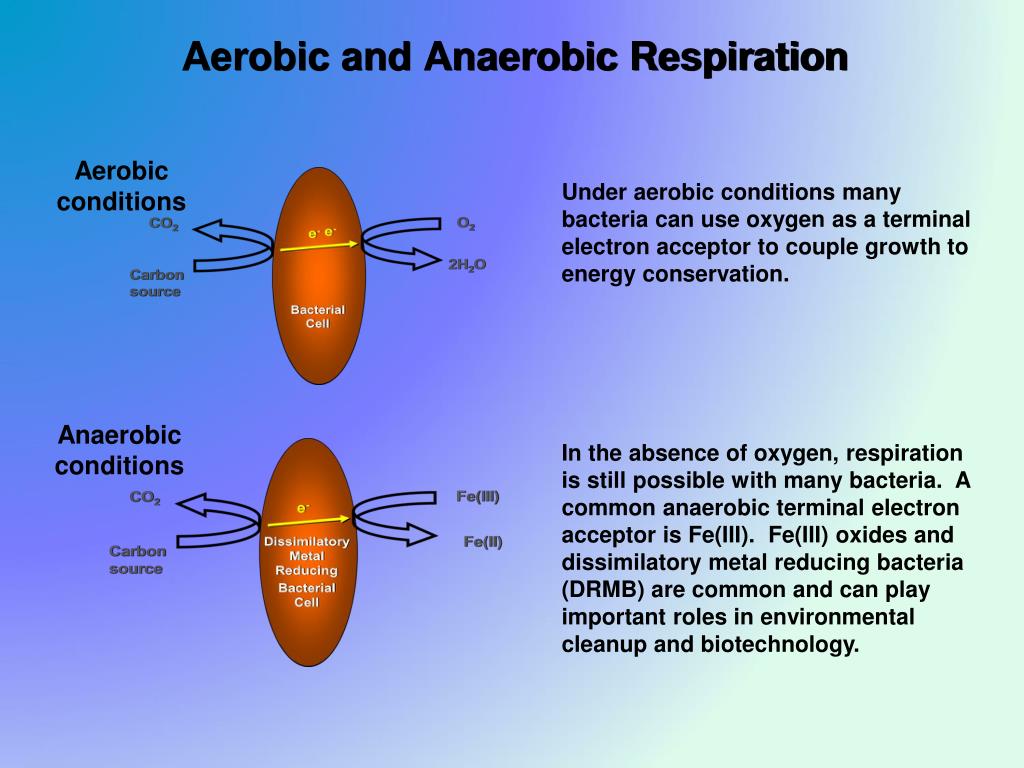 Aerobic and Anaerobic Respiration

Aerobic conditions

$CO_2$

Carbon source

$e^-$ $e^-$

Bacterial Cell

$O_2$

$2H_2O$

Under aerobic conditions many bacteria can use oxygen as a terminal electron acceptor to couple growth to energy conservation.

Anaerobic conditions

$CO_2$

Carbon source

$e^-$

Dissimilatory Metal Reducing Bacterial Cell

Fe(III)

Fe(II)

In the absence of oxygen, respiration is still possible with many bacteria. A common anaerobic terminal electron acceptor is Fe(III). Fe(III) oxides and dissimilatory metal reducing bacteria (DRMB) are common and can play important roles in environmental cleanup and biotechnology.